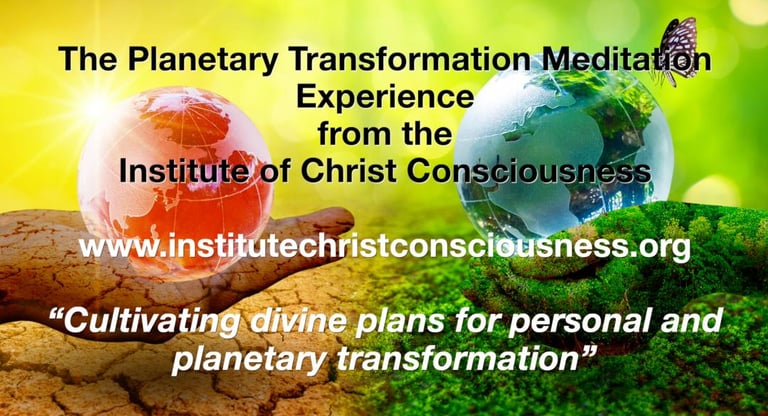 The Planetary Transformation Meditation Experience from the Institute of Christ Consciousness

www.institutechristconsciousness.org

“Cultivating divine plans for personal and planetary transformation”